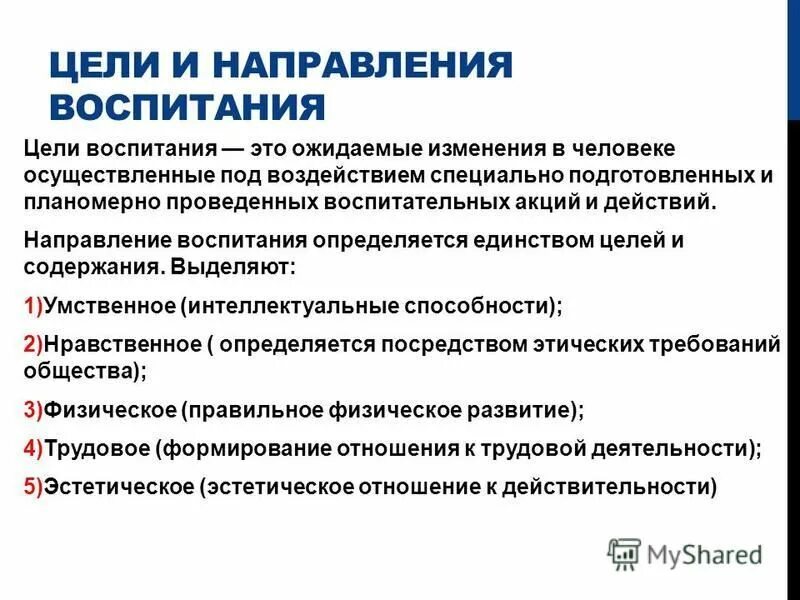 ЦЕЛИ И НАПРАВЛЕНИЯ ВОСПИТАНИЯ

Цели воспитания — это ожидаемые изменения в человеке осуществленные под воздействием специально подготовленных и планомерно проведенных воспитательных акций и действий.

Направление воспитания определяется единством целей и содержания. Выделяют:

1)Умственное (интеллектуальные способности);

2)Нравственное ( определяется посредством этических требований общества);

3)Физическое (правильное физическое развитие);

4)Трудовое (формирование отношения к трудовой деятельности);

5)Эстетическое (эстетическое отношение к действительности)

MyShared